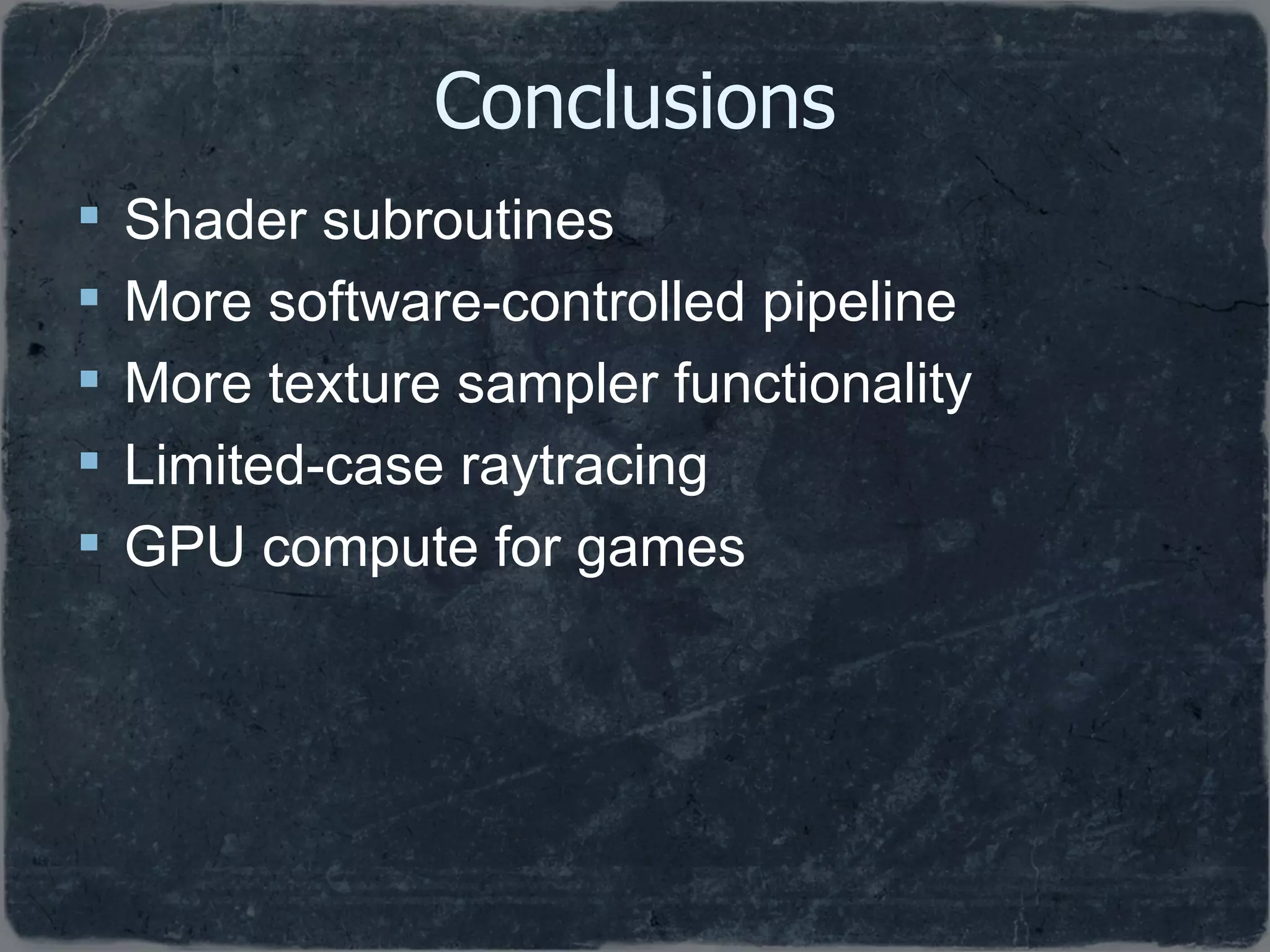 Conclusions

- Shader subroutines
- More software-controlled pipeline
- More texture sampler functionality
- Limited-case raytracing
- GPU compute for games